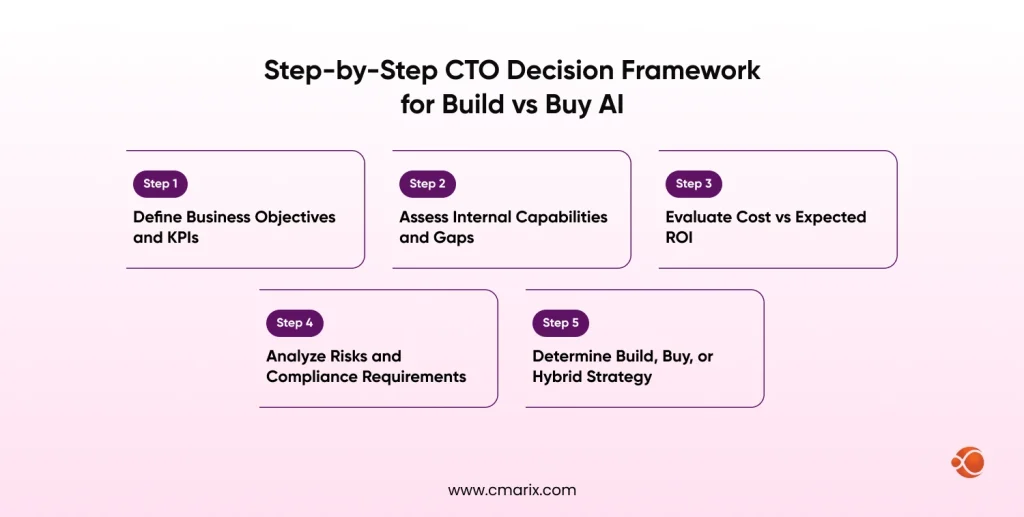 Step-by-Step CTO Decision Framework for Build vs Buy AI

Step 1
Define Business Objectives and KPIs

Step 2
Assess Internal Capabilities and Gaps

Step 3
Evaluate Cost vs Expected ROI

Step 4
Analyze Risks and Compliance Requirements

Step 5
Determine Build, Buy, or Hybrid Strategy

www.cmarix.com